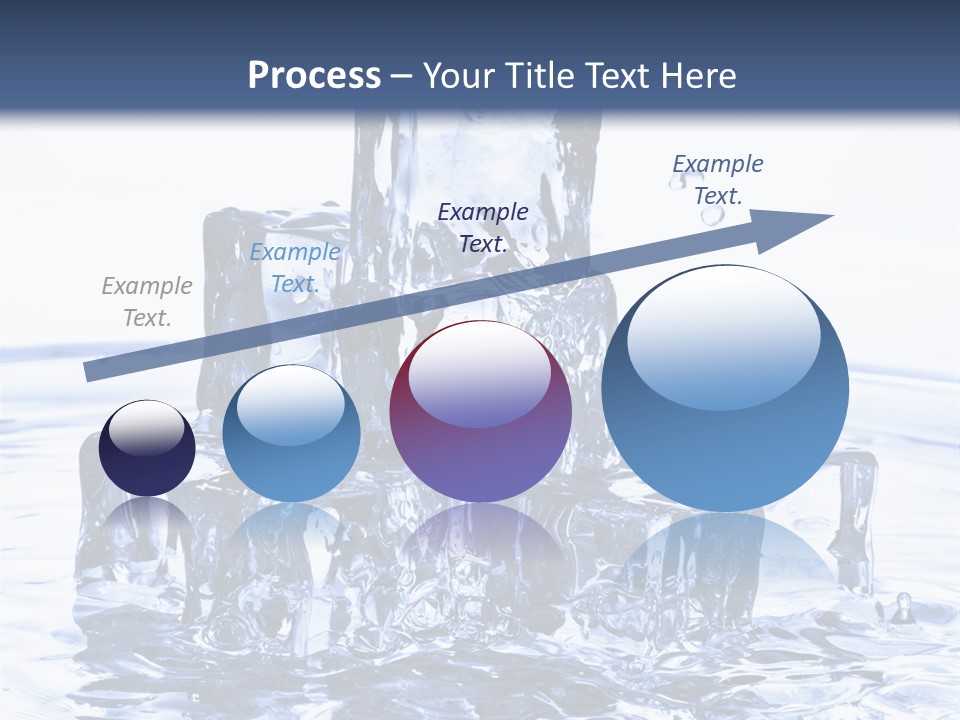 Process – Your Title Text Here

Example Text.

Example Text.

Example Text.

Example Text.